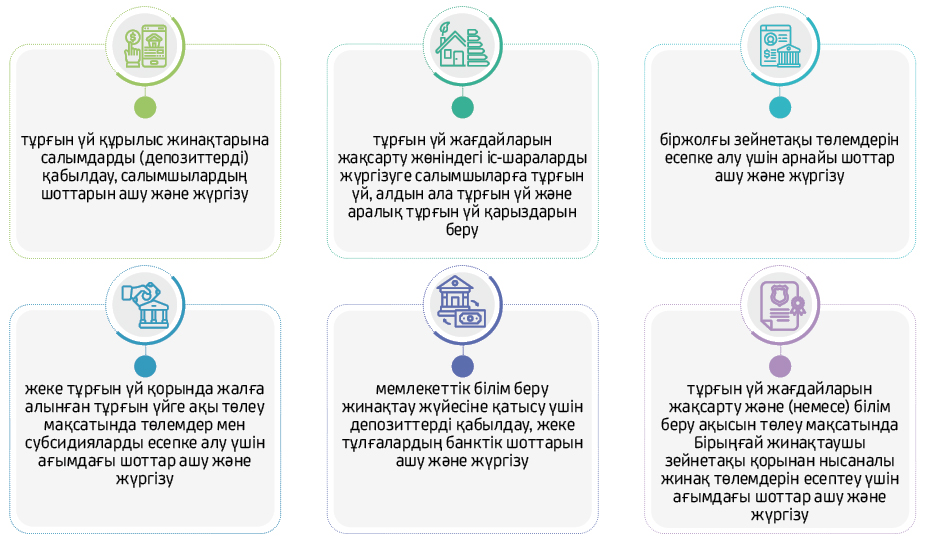 тұрғын үй құрылыс жинақтарына салымдарды (депозиттерді) қабылдау, салымшылардың шоттарын ашу және жүргізу

тұрғын үй жағдайларын жақсарту жөніндегі іс-шараларды жүргізуге салымшыларға тұрғын үй, алдын ала тұрғын үй және аралық тұрғын үй қарыздарын беру

біржолғы зейнетақы төлемдерін есепке алу үшін арнайы шоттар ашу және жүргізу

жеке тұрғын үй қорында жалға алынған тұрғын үйге ақы төлеу мақсатында төлемдер мен субсидияларды есепке алу үшін ағымдағы шоттар ашу және жүргізу

мемлекеттік білім беру жинақтау жүйесіне қатысу үшін депозиттерді қабылдау, жеке тұлғалардың банктік шоттарын ашу және жүргізу

тұрғын үй жағдайларын жақсарту және (немесе) білім беру ақысын төлеу мақсатында Бірыңғай жинақтаушы зейнетақы қорынан нысаналы жинақ төлемдерін есептеу үшін ағымдағы шоттар ашу және жүргізу